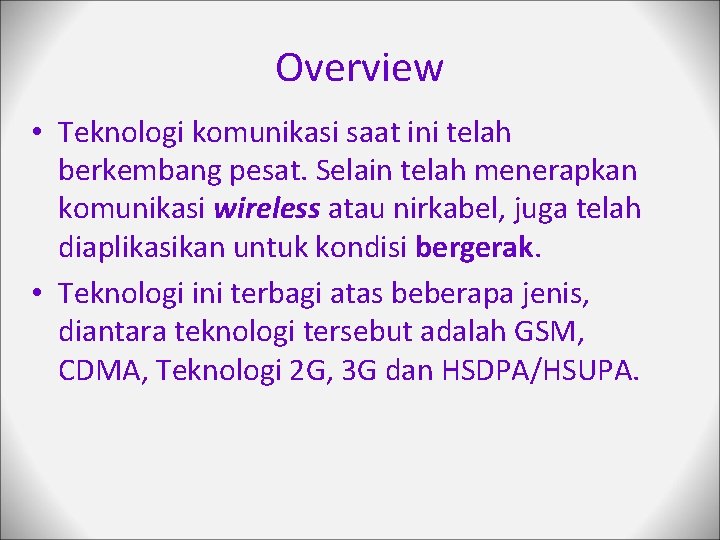 Overview

• Teknologi komunikasi saat ini telah berkembang pesat. Selain telah menerapkan komunikasi wireless atau nirkabel, juga telah diaplikasikan untuk kondisi bergerak.

• Teknologi ini terbagi atas beberapa jenis, diantara teknologi tersebut adalah GSM, CDMA, Teknologi 2G, 3G dan HSDPA/HSUPA.